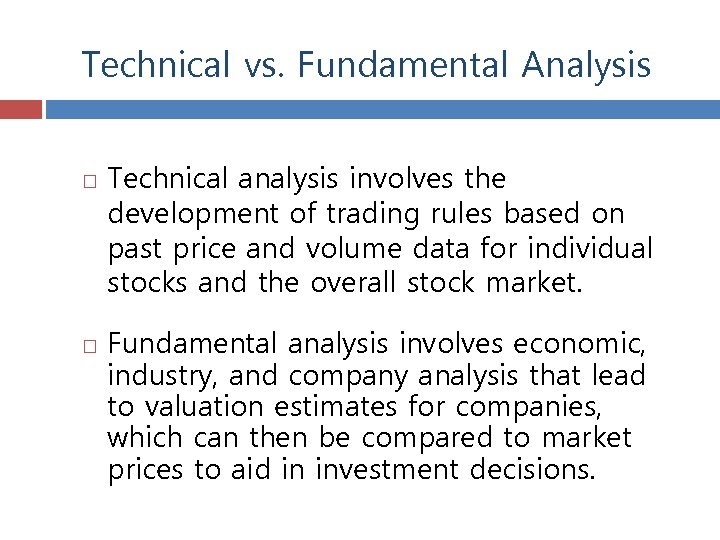 Technical vs. Fundamental Analysis

□ Technical analysis involves the development of trading rules based on past price and volume data for individual stocks and the overall stock market.

□ Fundamental analysis involves economic, industry, and company analysis that lead to valuation estimates for companies, which can then be compared to market prices to aid in investment decisions.